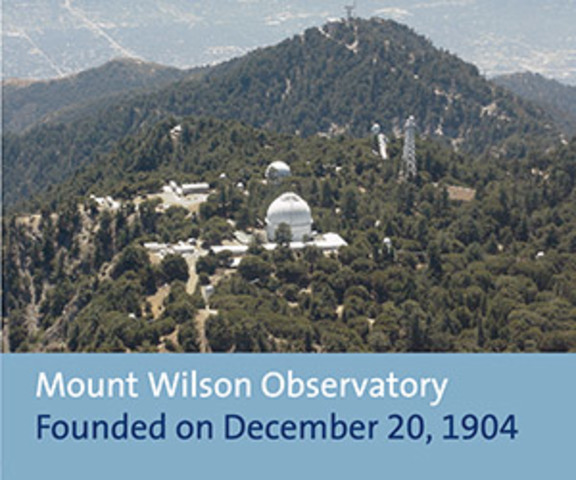 Mount Wilson Observatory
Founded on December 20, 1904